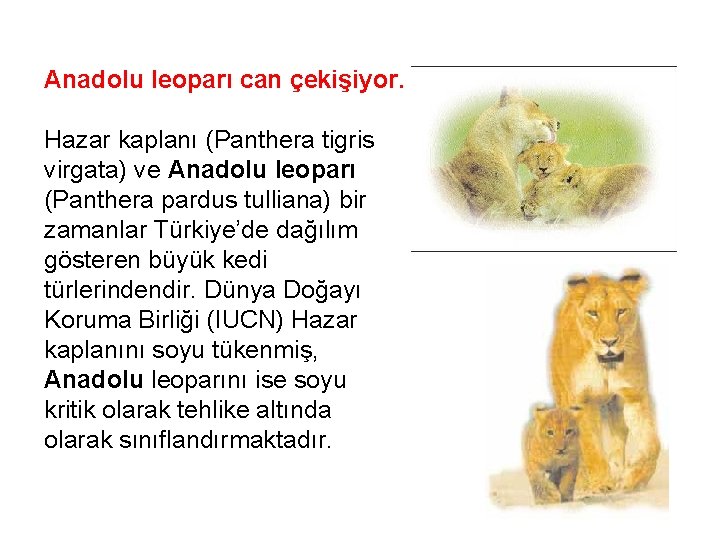 Anadolu leoparı can çekişiyor.

Hazar kaplanı (Panthera tigris virgata) ve Anadolu leoparı (Panthera pardus tulliana) bir zamanlar Türkiye'de dağılım gösteren büyük kedi türlerindendir. Dünya Doğayı Koruma Birliği (IUCN) Hazar kaplanını soyu tükenmiş, Anadolu leoparını ise soyu kritik olarak tehlike altında olarak sınıflandırmaktadır.